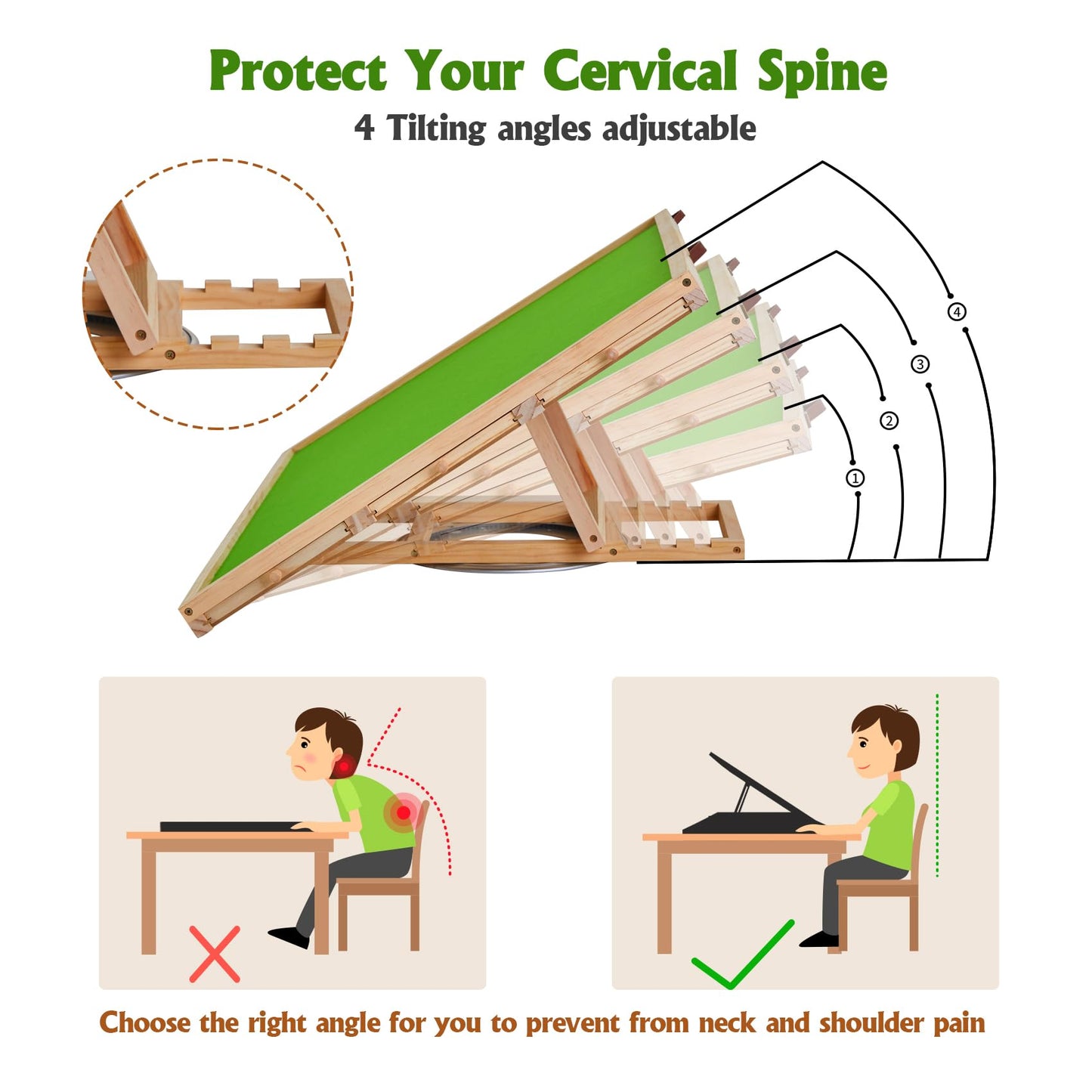 Protect Your Cervical Spine
4 Tilting angles adjustable

④
③
②
①

Choose the right angle for you to prevent from neck and shoulder pain